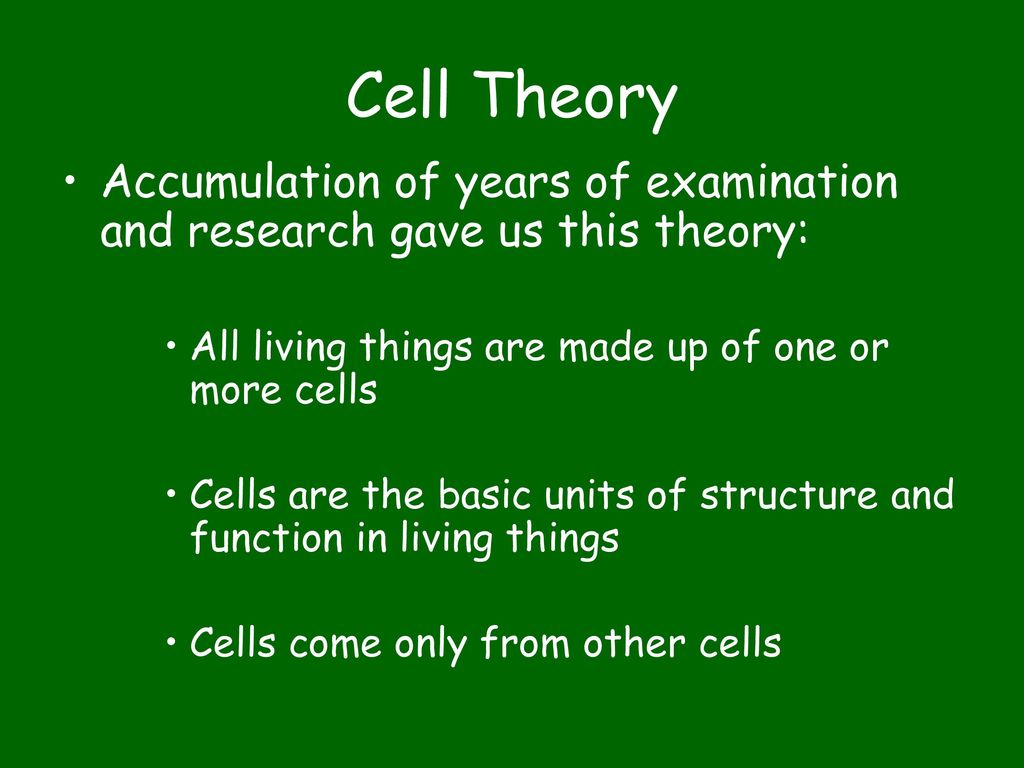 Cell Theory

• Accumulation of years of examination and research gave us this theory:

• All living things are made up of one or more cells

• Cells are the basic units of structure and function in living things

• Cells come only from other cells